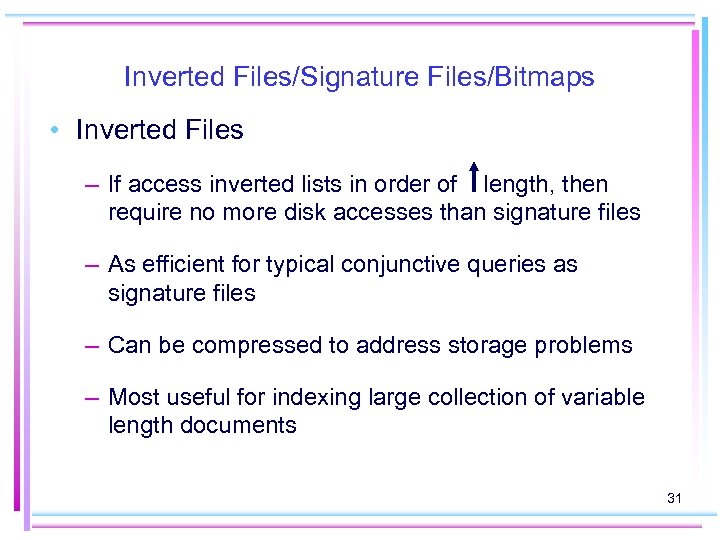 Inverted Files/Signature Files/Bitmaps

• Inverted Files

– If access inverted lists in order of ↑ length, then require no more disk accesses than signature files

– As efficient for typical conjunctive queries as signature files

– Can be compressed to address storage problems

– Most useful for indexing large collection of variable length documents

31